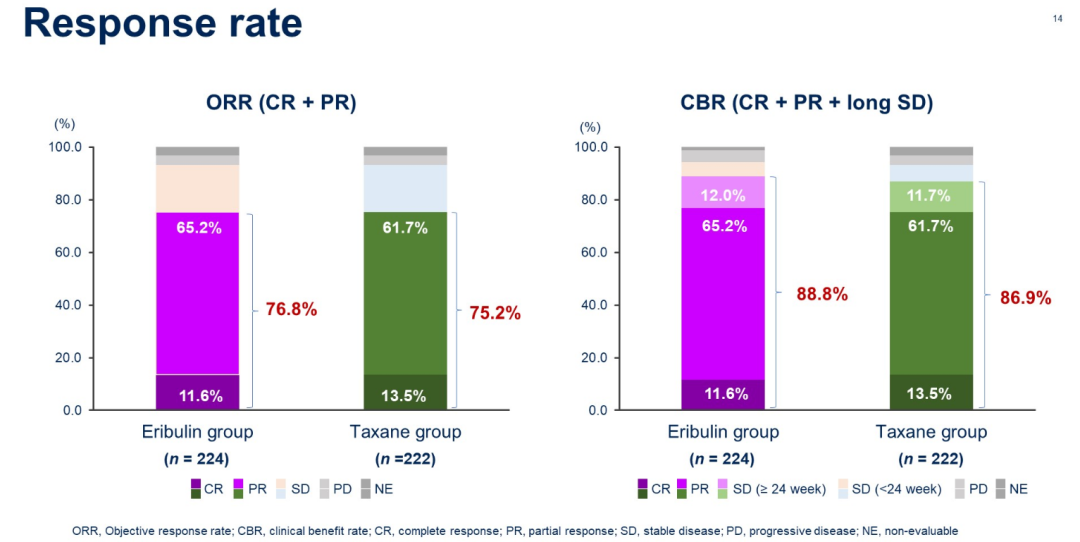 Response rate

14

ORR (CR + PR)

(%)
100.0
80.0
60.0
40.0
20.0
0.0

65.2%
11.6%
76.8%
61.7%
13.5%
75.2%

Eribulin group
($n$ = 224)

Taxane group
($n$ =222)

CR PR SD PD NE

CBR (CR + PR + long SD)

(%)
100.0
80.0
60.0
40.0
20.0
0.0

12.0%
65.2%
11.6%
88.8%
11.7%
61.7%
13.5%
86.9%

Eribulin group
($n$ = 224)

Taxane group
($n$ = 222)

CR PR SD (≥ 24 week) SD (<24 week) PD NE

ORR, Objective response rate; CBR, clinical benefit rate; CR, complete response; PR, partial response; SD, stable disease; PD, progressive disease; NE, non-evaluable